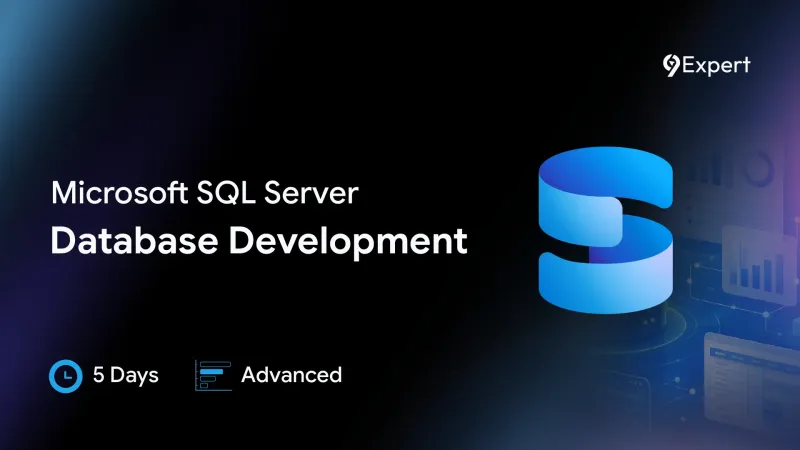 9Expert

Microsoft SQL Server
Database Development

5 Days Advanced